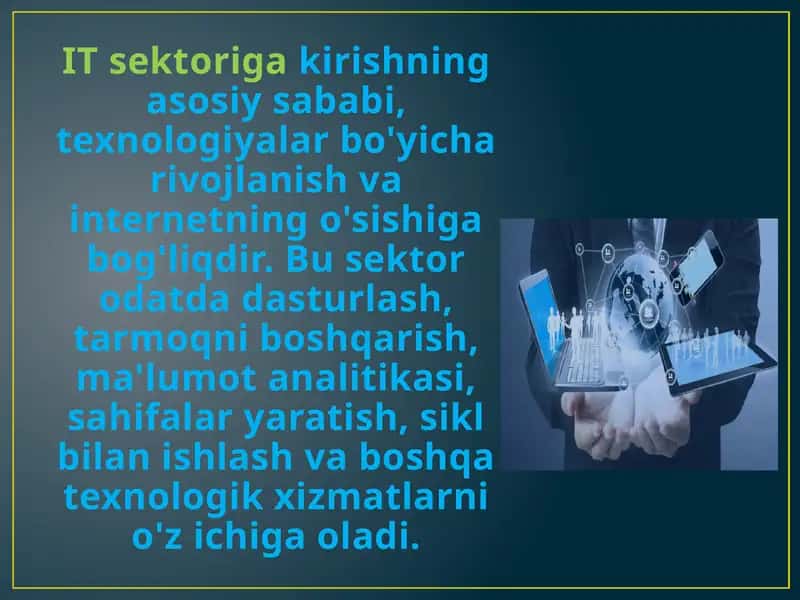 IT sektoriga kirishning asosiy sababi, texnologiyalar bo'yicha rivojlanish va internetning o'sishiga bog'liqdir. Bu sektor odatda dasturlash, tarmoqni boshqarish, ma'lumot analitikasi, sahifalar yaratish, sikl bilan ishlash va boshqa texnologik xizmatlarni o'z ichiga oladi.